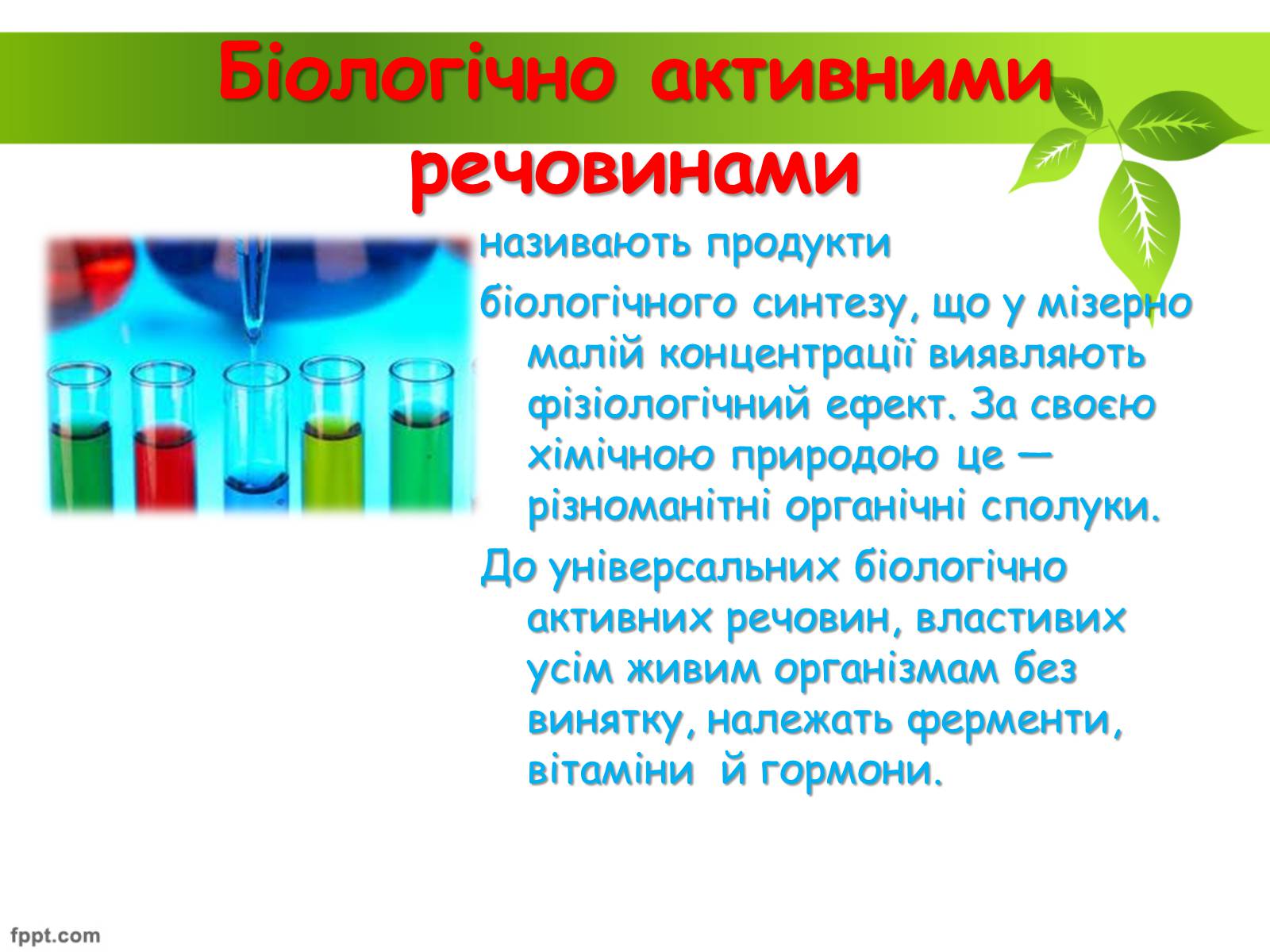 Біологічно активними речовинами

називають продукти

біологічного синтезу, що у мізерно малій концентрації виявляють фізіологічний ефект. За своєю хімічною природою це — різноманітні органічні сполуки.

До універсальних біологічно активних речовин, властивих усім живим організмам без винятку, належать ферменти, вітаміни й гормони.

fppt.com